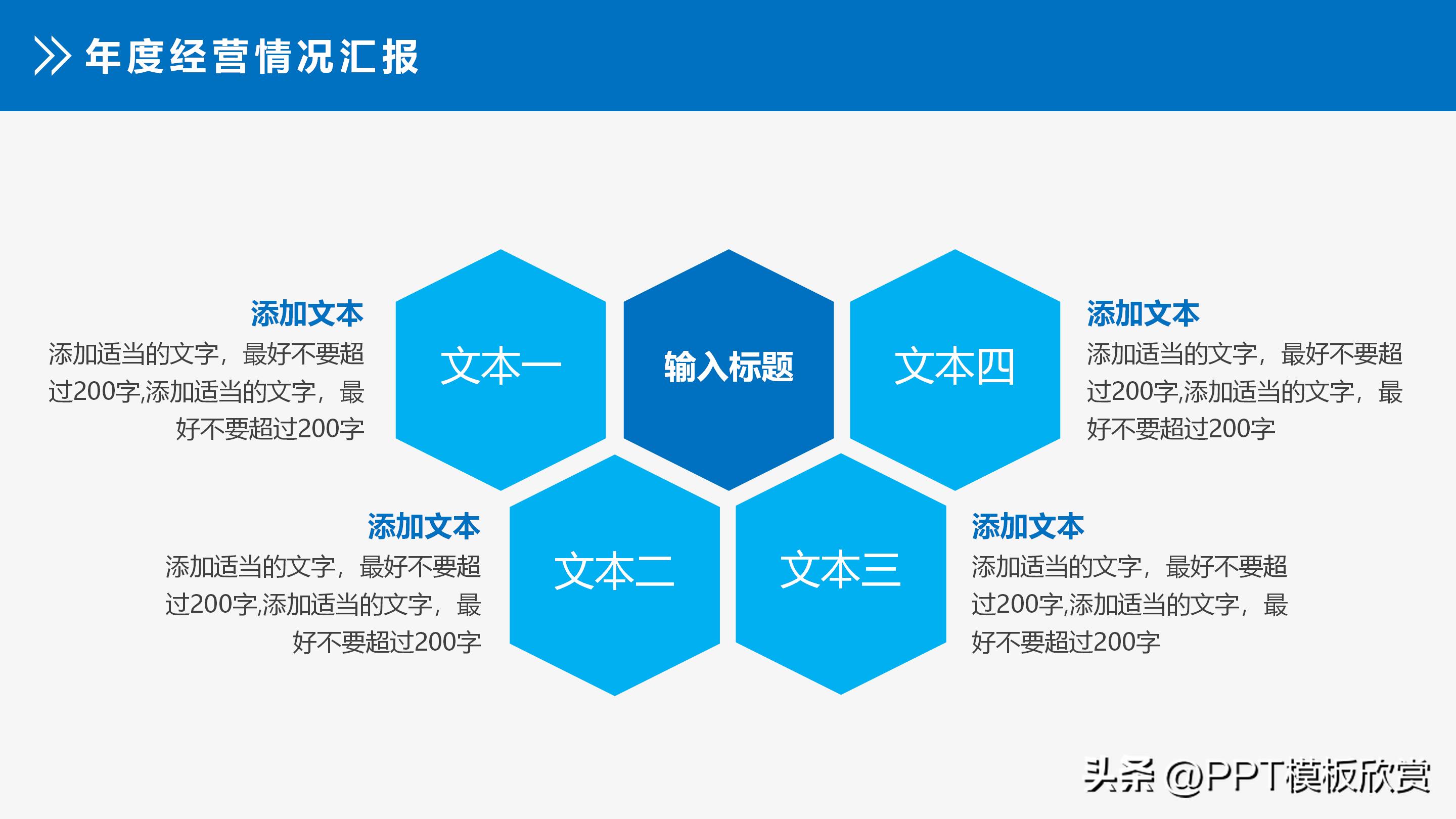 年度经营情况汇报

添加文本
添加适当的文字，最好不要超过200字,添加适当的文字，最好不要超过200字

文本一

输入标题

文本四

添加文本
添加适当的文字，最好不要超过200字,添加适当的文字，最好不要超过200字

添加文本
添加适当的文字，最好不要超过200字,添加适当的文字，最好不要超过200字

文本二

文本三

添加文本
添加适当的文字，最好不要超过200字,添加适当的文字，最好不要超过200字

头条 @PPT模板欣赏